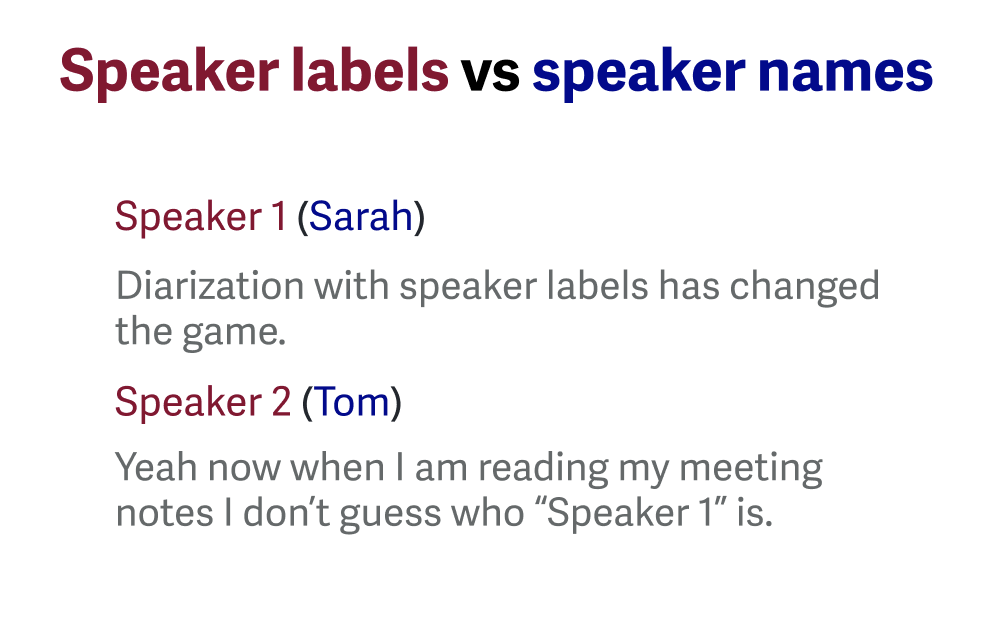 Speaker labels vs speaker names

Speaker 1 (Sarah)

Diarization with speaker labels has changed the game.

Speaker 2 (Tom)

Yeah now when I am reading my meeting notes I don't guess who "Speaker 1" is.